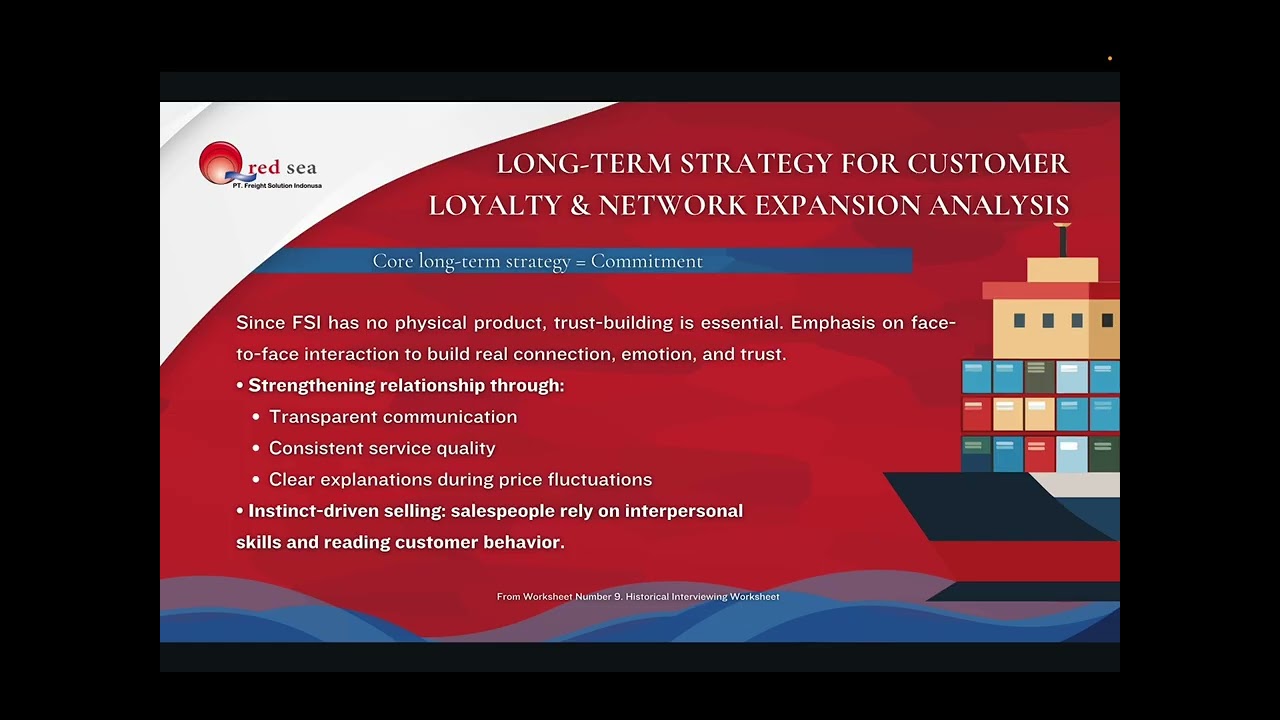 red sea
PT. Freight Solution Indonusa

LONG-TERM STRATEGY FOR CUSTOMER LOYALTY & NETWORK EXPANSION ANALYSIS

Core long-term strategy = Commitment

Since FSI has no physical product, trust-building is essential. Emphasis on face-to-face interaction to build real connection, emotion, and trust.

• Strengthening relationship through:
• Transparent communication
• Consistent service quality
• Clear explanations during price fluctuations
• Instinct-driven selling: salespeople rely on interpersonal skills and reading customer behavior.

From Worksheet Number 9. Historical Interviewing Worksheet